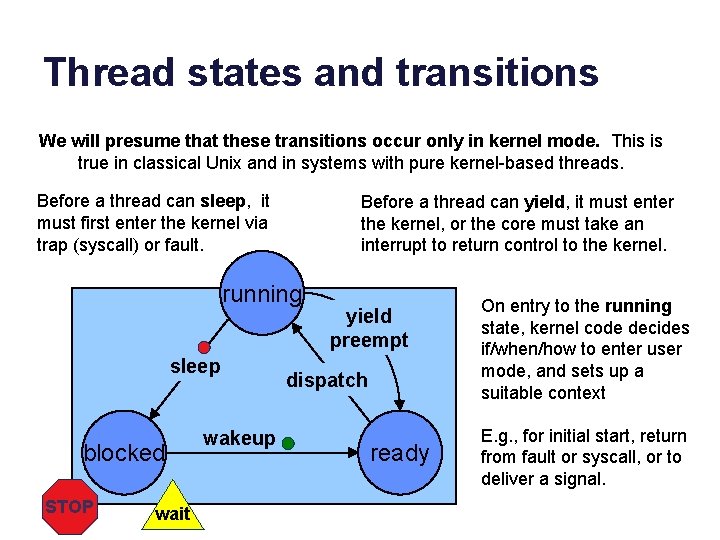 Thread states and transitions

We will presume that these transitions occur only in kernel mode. This is true in classical Unix and in systems with pure kernel-based threads.

Before a thread can sleep, it must first enter the kernel via trap (syscall) or fault.

Before a thread can yield, it must enter the kernel, or the core must take an interrupt to return control to the kernel.

running

yield
preempt

sleep

dispatch

wakeup

blocked

ready

STOP

wait

On entry to the running state, kernel code decides if/when/how to enter user mode, and sets up a suitable context

E.g., for initial start, return from fault or syscall, or to deliver a signal.